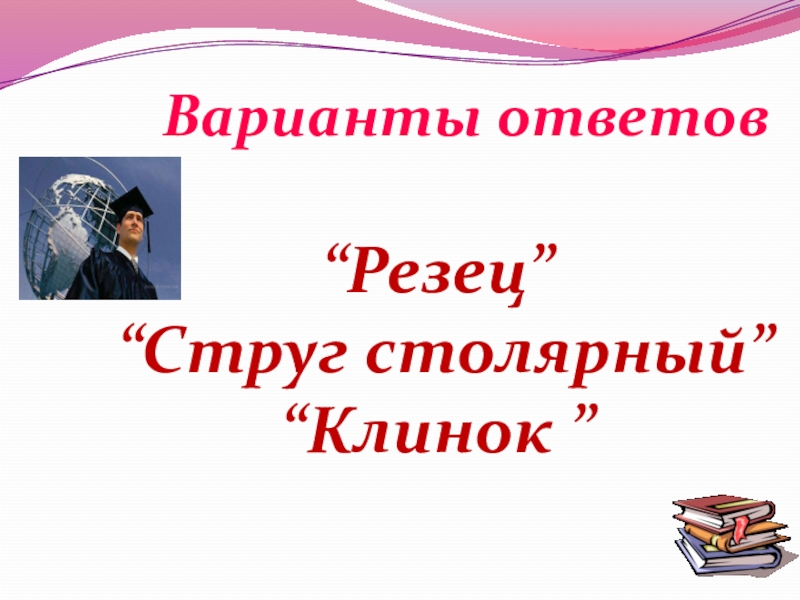 Варианты ответов

“Резец”
“Струг столярный”
“Клинок ”